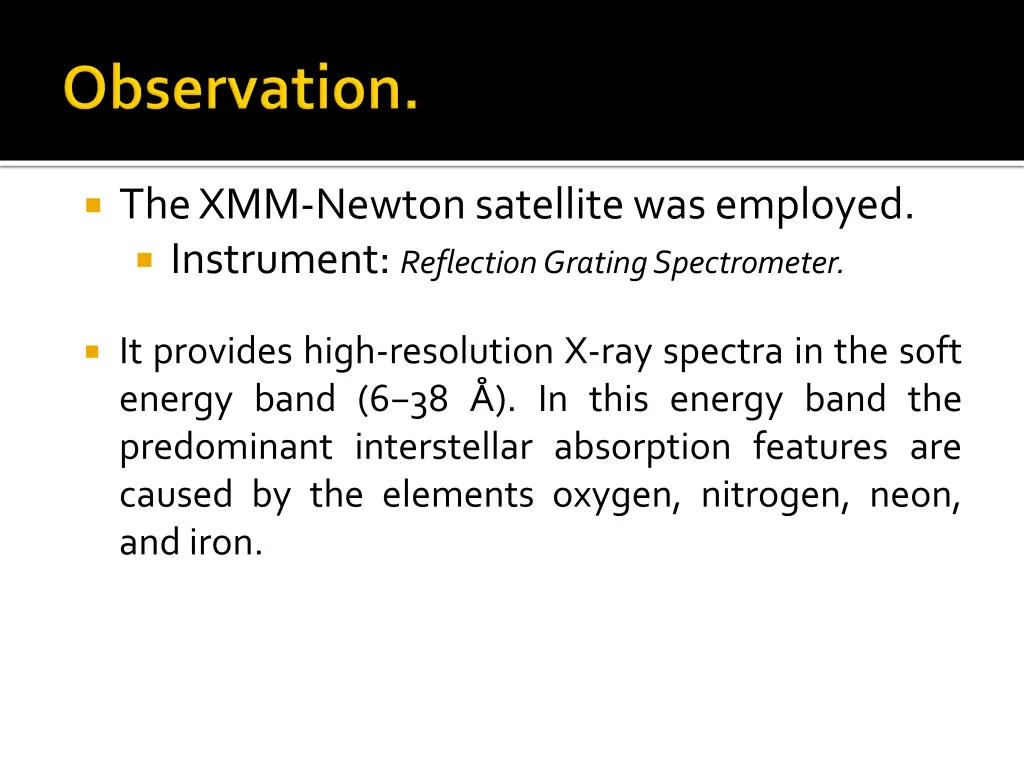 Observation.

The XMM-Newton satellite was employed.

Instrument: Reflection Grating Spectrometer.

It provides high-resolution X-ray spectra in the soft energy band (6–38 Å). In this energy band the predominant interstellar absorption features are caused by the elements oxygen, nitrogen, neon, and iron.